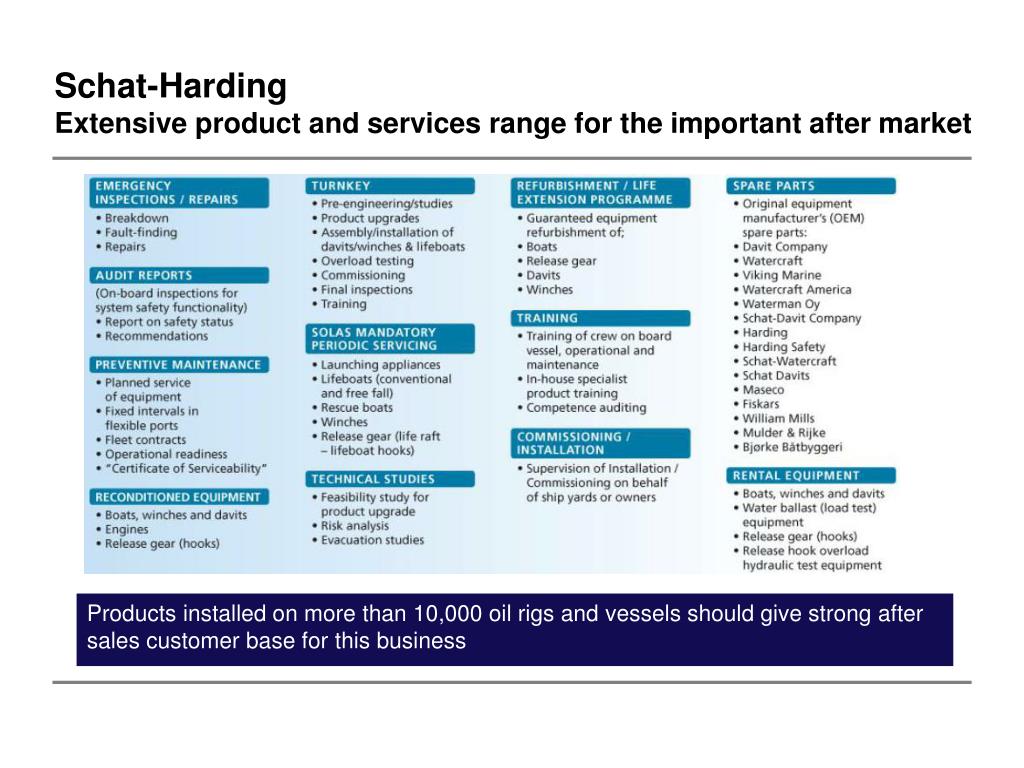 Schat-Harding
Extensive product and services range for the important after market

EMERGENCY INSPECTIONS / REPAIRS
• Breakdown
• Fault-finding
• Repairs

AUDIT REPORTS
(On-board inspections for system safety functionality)
• Report on safety status
• Recommendations

PREVENTIVE MAINTENANCE
• Planned service of equipment
• Fixed intervals in flexible ports
• Fleet contracts
• Operational readiness
• "Certificate of Serviceability"

RECONDITIONED EQUIPMENT
• Boats, winches and davits
• Engines
• Release gear (hooks)

TURNKEY
• Pre-engineering/studies
• Product upgrades
• Assembly/installation of davits/winches & lifeboats
• Overload testing
• Commissioning
• Final inspections
• Training

SOLAS MANDATORY PERIODIC SERVICING
• Launching appliances
• Lifeboats (conventional and free fall)
• Rescue boats
• Winches
• Release gear (life raft – lifeboat hooks)

TECHNICAL STUDIES
• Feasibility study for product upgrade
• Risk analysis
• Evacuation studies

REFURBISHMENT / LIFE EXTENSION PROGRAMME
• Guaranteed equipment refurbishment of;
• Boats
• Release gear
• Davits
• Winches

TRAINING
• Training of crew on board vessel, operational and maintenance
• In-house specialist product training
• Competence auditing

COMMISSIONING / INSTALLATION
• Supervision of Installation / Commissioning on behalf of ship yards or owners

SPARE PARTS
• Original equipment manufacturer's (OEM) spare parts:
• Davit Company
• Watercraft
• Viking Marine
• Watercraft America
• Waterman Oy
• Schat-Davit Company
• Harding
• Harding Safety
• Schat-Watercraft
• Schat Davits
• Maseco
• Fiskars
• William Mills
• Mulder & Rijke
• Bjørke Båtbyggeri

RENTAL EQUIPMENT
• Boats, winches and davits
• Water ballast (load test) equipment
• Release gear (hooks)
• Release hook overload hydraulic test equipment

Products installed on more than 10,000 oil rigs and vessels should give strong after sales customer base for this business